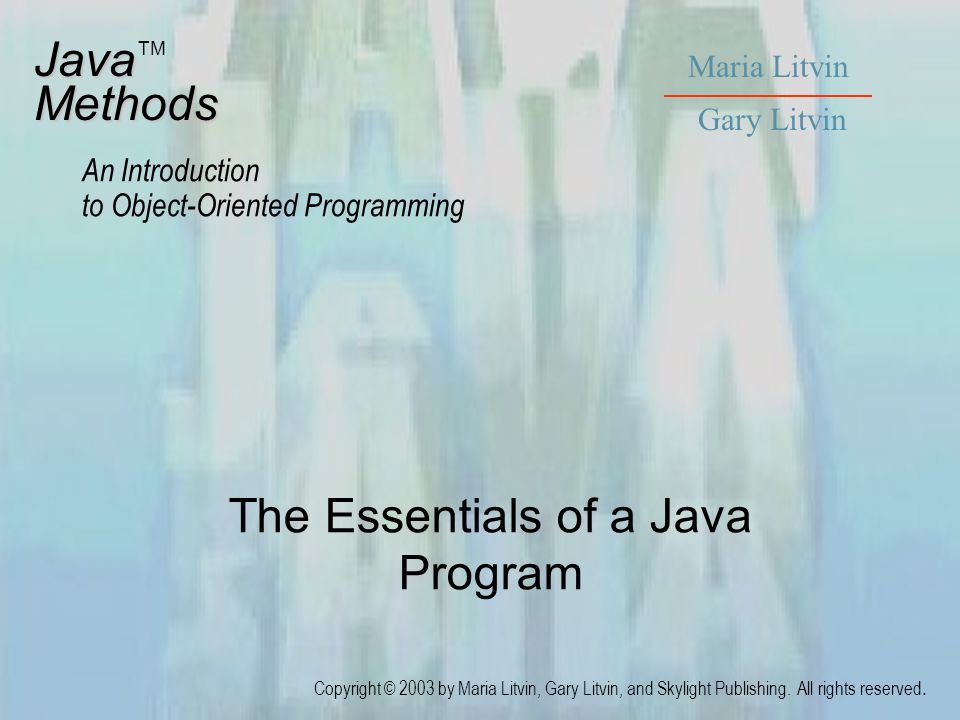 Java™
Methods

An Introduction
to Object-Oriented Programming

Maria Litvin
Gary Litvin

The Essentials of a Java Program

Copyright © 2003 by Maria Litvin, Gary Litvin, and Skylight Publishing. All rights reserved.